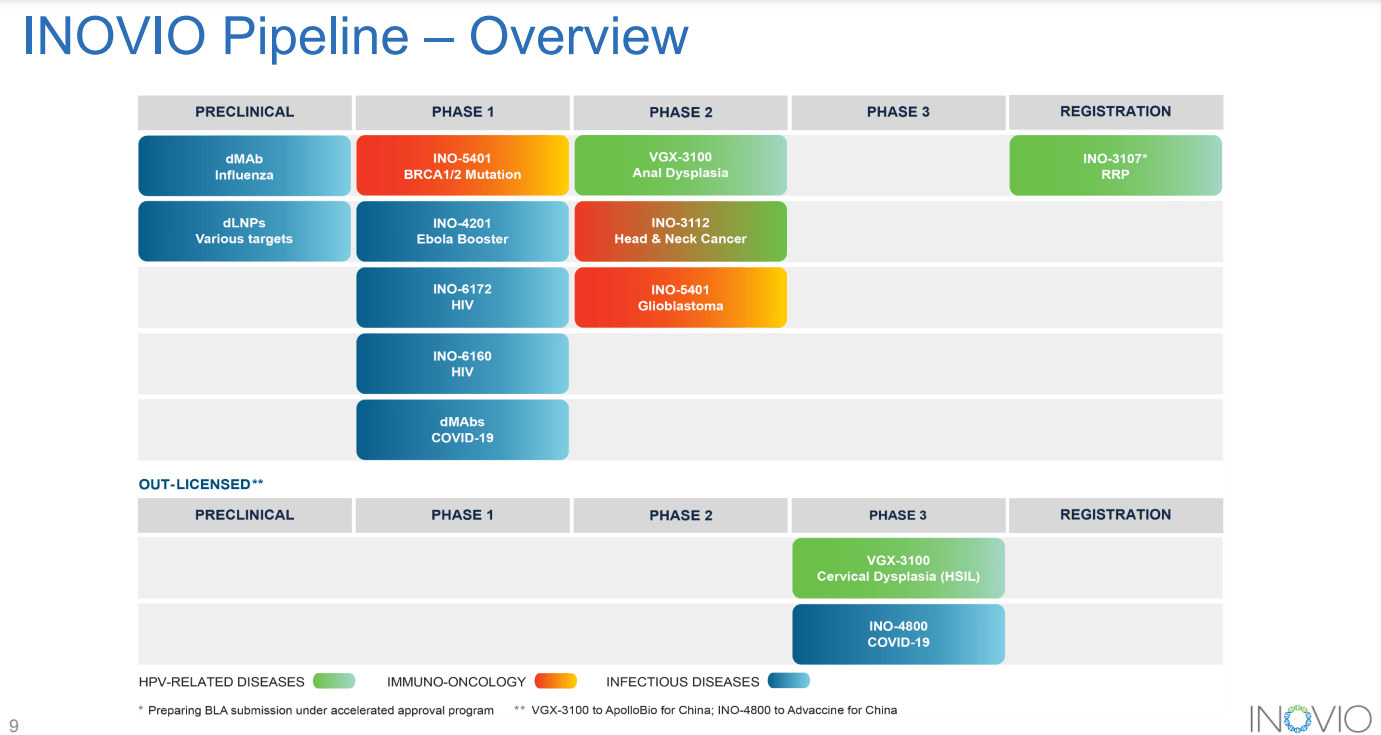 INOVIO Pipeline – Overview

| PRECLINICAL | PHASE 1 | PHASE 2 | PHASE 3 | REGISTRATION |
|---|---|---|---|---|
| dMAb Influenza | INO-5401 BRCA1/2 Mutation | VGX-3100 Anal Dysplasia | | INO-3107* RRP |
| dLNPs Various targets | INO-4201 Ebola Booster | INO-3112 Head & Neck Cancer | | |
| | INO-6172 HIV | INO-5401 Glioblastoma | | |
| | INO-6160 HIV | | | |
| | dMAbs COVID-19 | | | |

OUT-LICENSED**

| PRECLINICAL | PHASE 1 | PHASE 2 | PHASE 3 | REGISTRATION |
|---|---|---|---|---|
| | | | VGX-3100 Cervical Dysplasia (HSIL) | |
| | | | INO-4800 COVID-19 | |

HPV-RELATED DISEASES IMMUNO-ONCOLOGY INFECTIOUS DISEASES

* Preparing BLA submission under accelerated approval program ** VGX-3100 to ApolloBio for China; INO-4800 to Advaccine for China

9

INOVIO